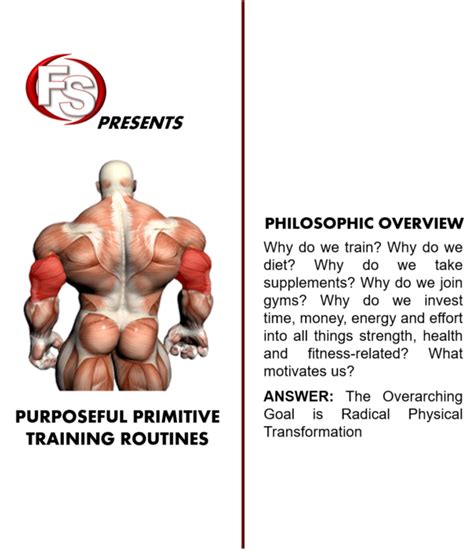 FS

PRESENTS

PURPOSEFUL PRIMITIVE TRAINING ROUTINES

PHILOSOPHIC OVERVIEW

Why do we train? Why do we diet? Why do we take supplements? Why do we join gyms? Why do we invest time, money, energy and effort into all things strength, health and fitness-related? What motivates us?

ANSWER: The Overarching Goal is Radical Physical Transformation